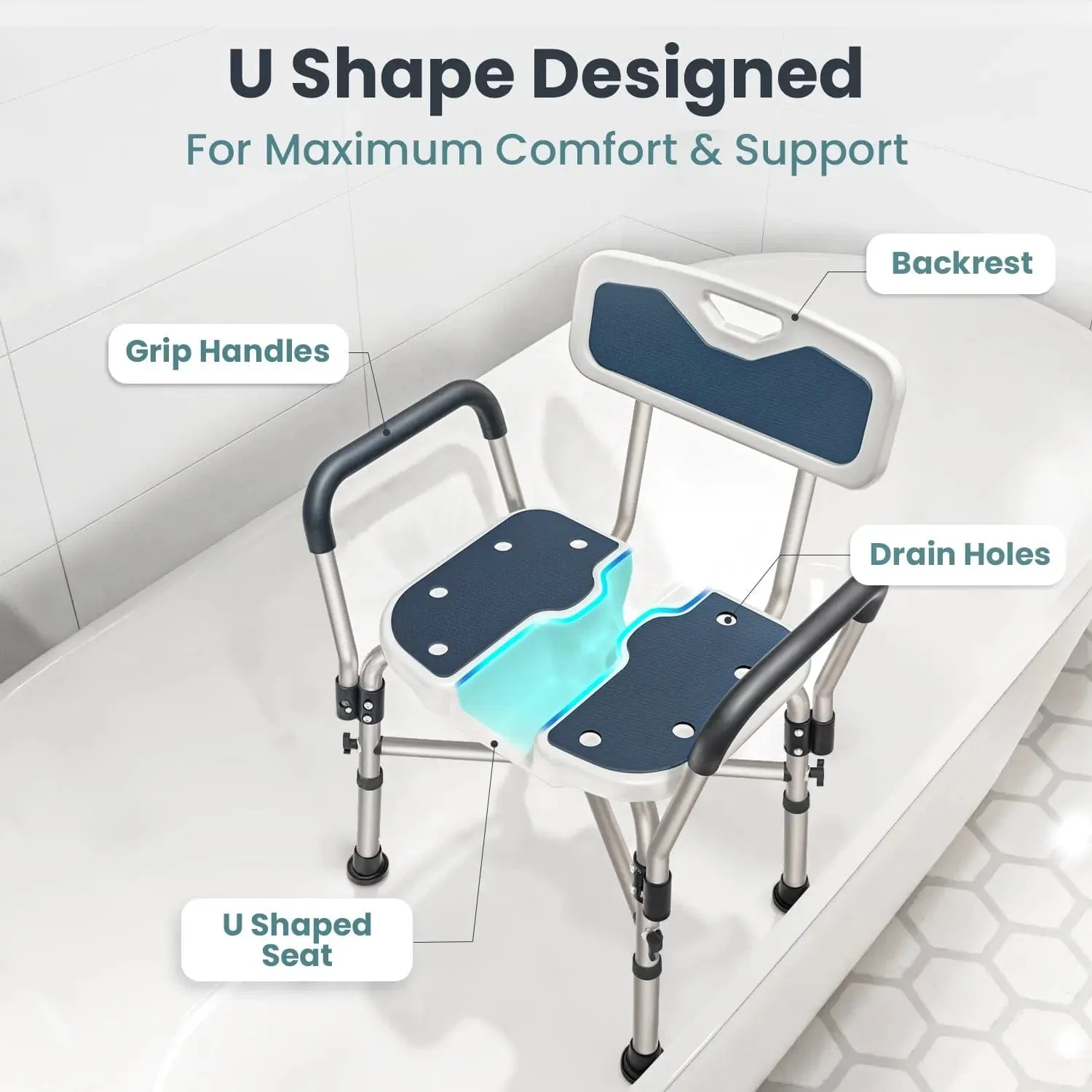 U Shape Designed
For Maximum Comfort & Support

Backrest

Grip Handles

Drain Holes

U Shaped Seat